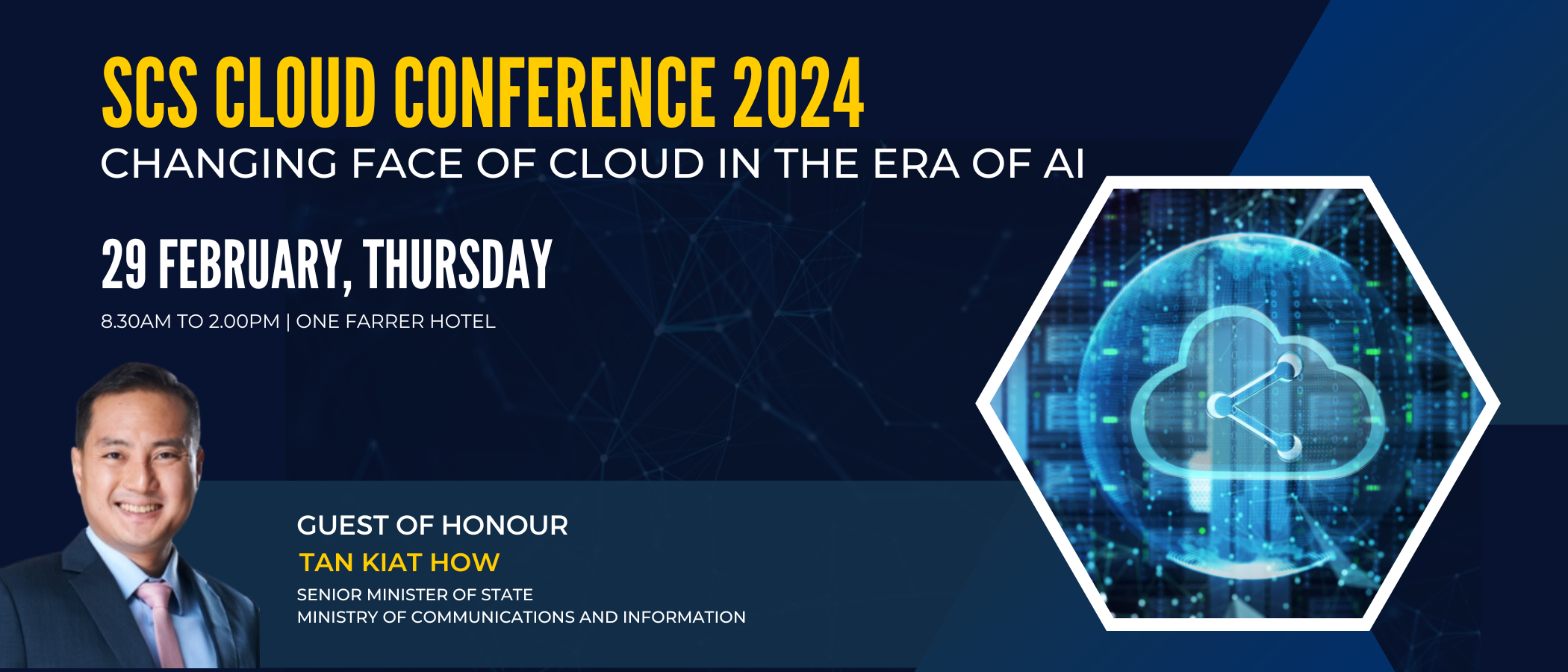 SCS CLOUD CONFERENCE 2024
CHANGING FACE OF CLOUD IN THE ERA OF AI

29 FEBRUARY, THURSDAY
8.30AM TO 2.00PM | ONE FARRER HOTEL

GUEST OF HONOUR
TAN KIAT HOW
SENIOR MINISTER OF STATE
MINISTRY OF COMMUNICATIONS AND INFORMATION